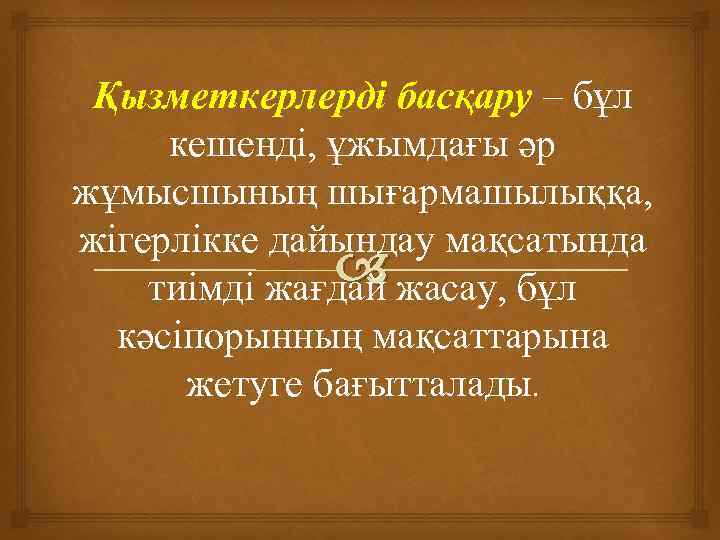 Қызметкерлерді басқару – бұл кешенді, ұжымдағы әр жұмысшының шығармашылыққа, жігерлікке дайындау мақсатында тиімді жағдай жасау, бұл кәсіпорынның мақсаттарына жетуге бағытталады.